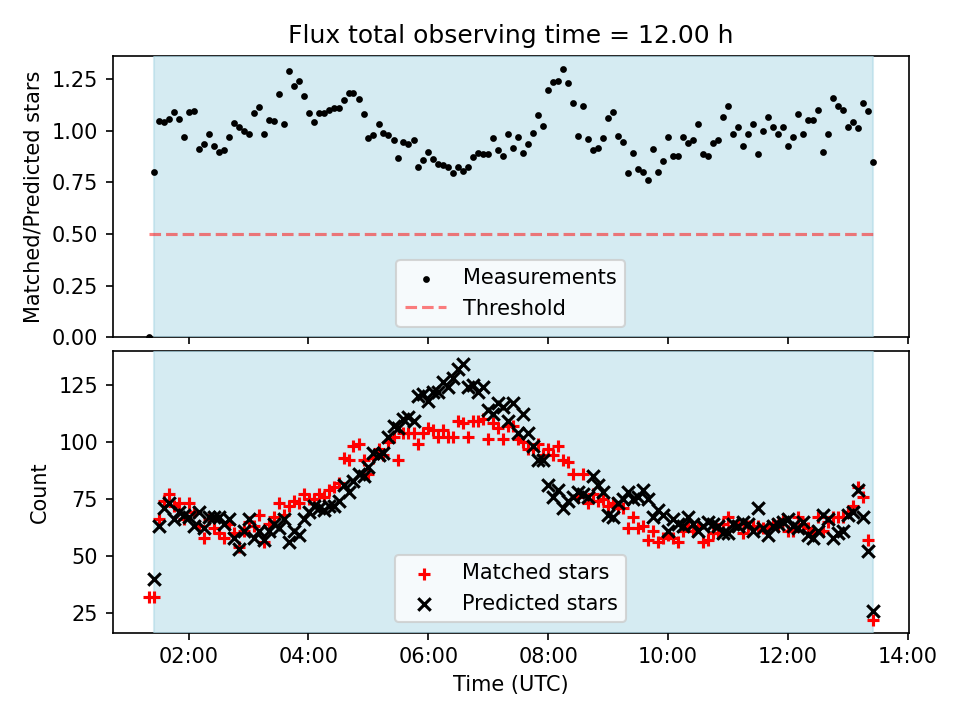 Flux total observing time = 12.00 h

Matched/Predicted stars

1.25
1.00
0.75
0.50
0.25
0.00

Measurements
Threshold

Count

125
100
75
50
25

Matched stars
Predicted stars

02:00 04:00 06:00 08:00 10:00 12:00 14:00

Time (UTC)